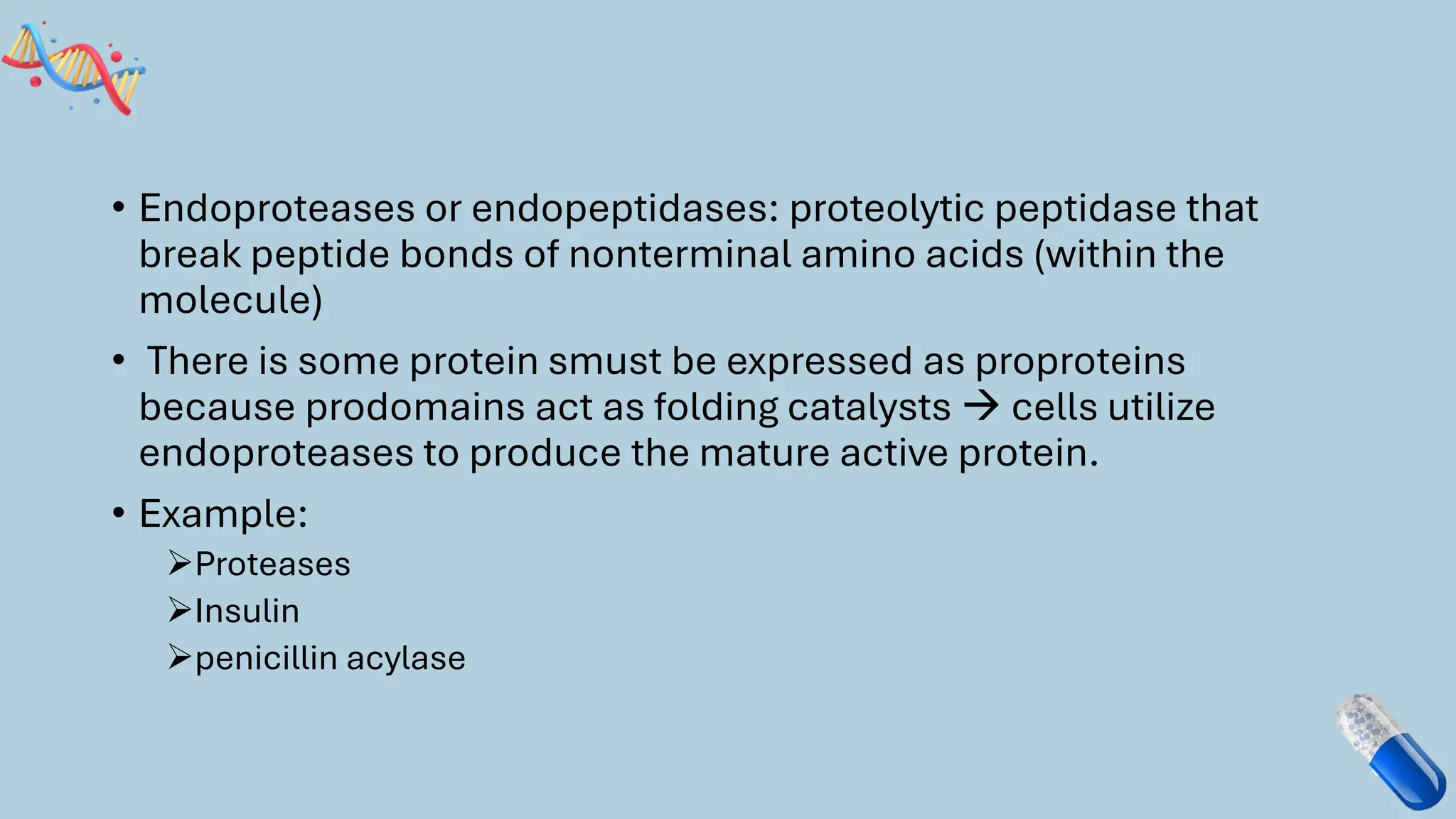 • Endoproteases or endopeptidases: proteolytic peptidase that break peptide bonds of nonterminal amino acids (within the molecule)

• There is some protein smust be expressed as proproteins because prodomains act as folding catalysts → cells utilize endoproteases to produce the mature active protein.

• Example:

➢Proteases

➢Insulin

➢penicillin acylase